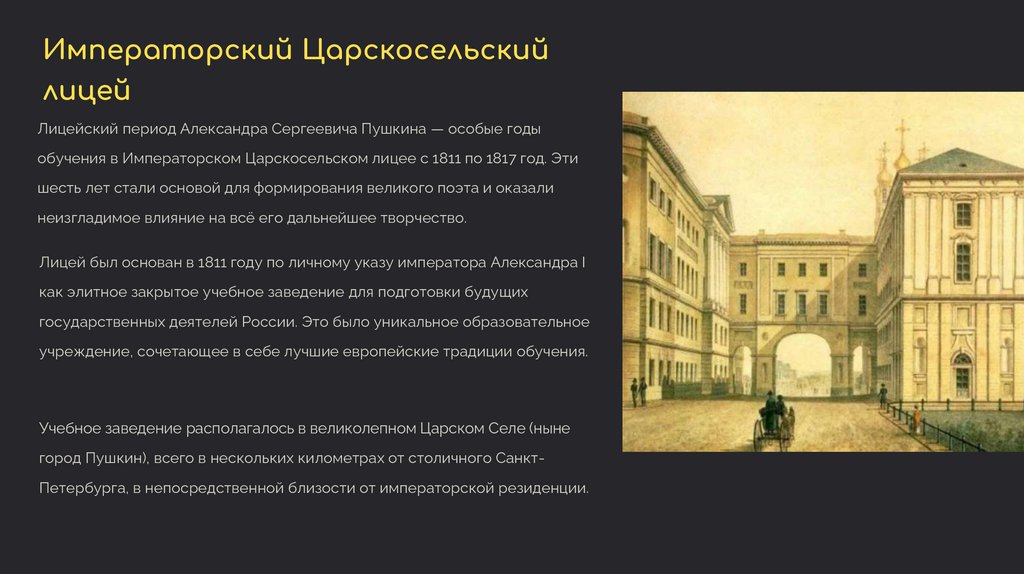 Императорский Царскосельский лицей

Лицейский период Александра Сергеевича Пушкина — особые годы обучения в Императорском Царскосельском лицее с 1811 по 1817 год. Эти шесть лет стали основой для формирования великого поэта и оказали неизгладимое влияние на всё его дальнейшее творчество.

Лицей был основан в 1811 году по личному указу императора Александра I как элитное закрытое учебное заведение для подготовки будущих государственных деятелей России. Это было уникальное образовательное учреждение, сочетающее в себе лучшие европейские традиции обучения.

Учебное заведение располагалось в великолепном Царском Селе (ныне город Пушкин), всего в нескольких километрах от столичного Санкт-Петербурга, в непосредственной близости от императорской резиденции.